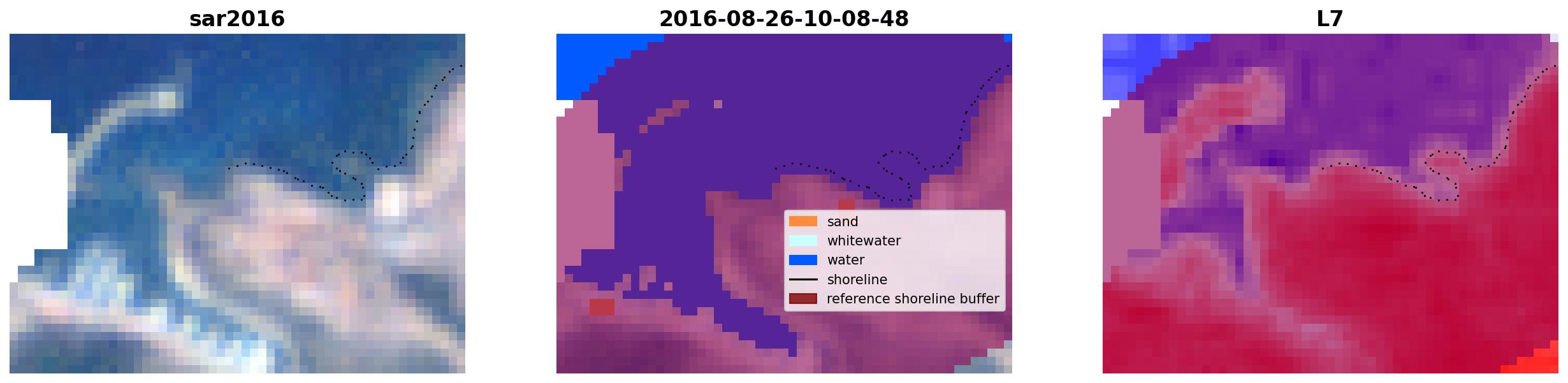 sar2016

2016-08-26-10-08-48

sand
whitewater
water
shoreline
reference shoreline buffer

L7